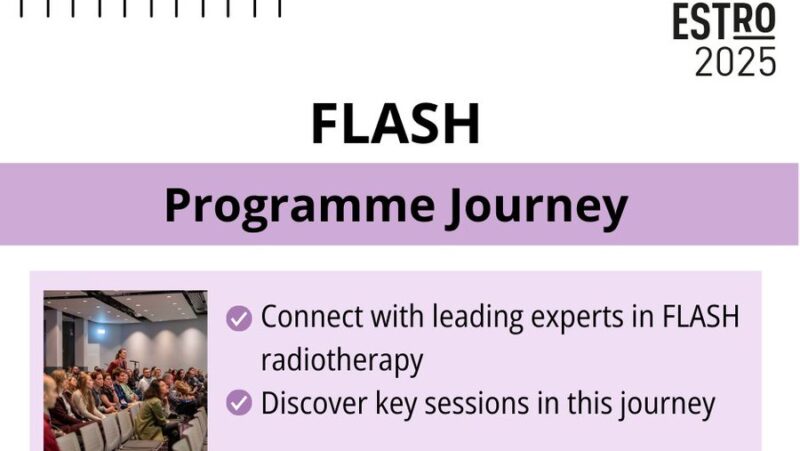 ESTRO
2025

FLASH

Programme Journey

Connect with leading experts in FLASH radiotherapy

Discover key sessions in this journey